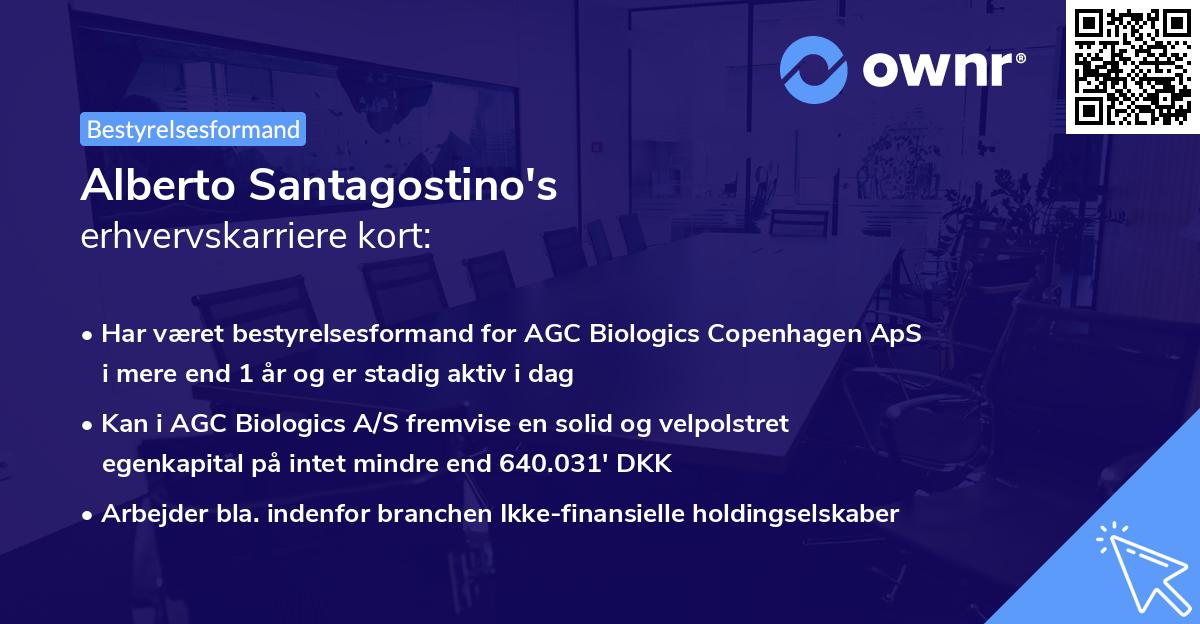 ownr®

Bestyrelsesformand

Alberto Santagostino's
erhvervskarriere kort:

• Har været bestyrelsesformand for AGC Biologics Copenhagen ApS i mere end 1 år og er stadig aktiv i dag

• Kan i AGC Biologics A/S fremvise en solid og velpolstret egenkapital på intet mindre end 640.031' DKK

• Arbejder bla. indenfor branchen Ikke-finansielle holdingselskaber